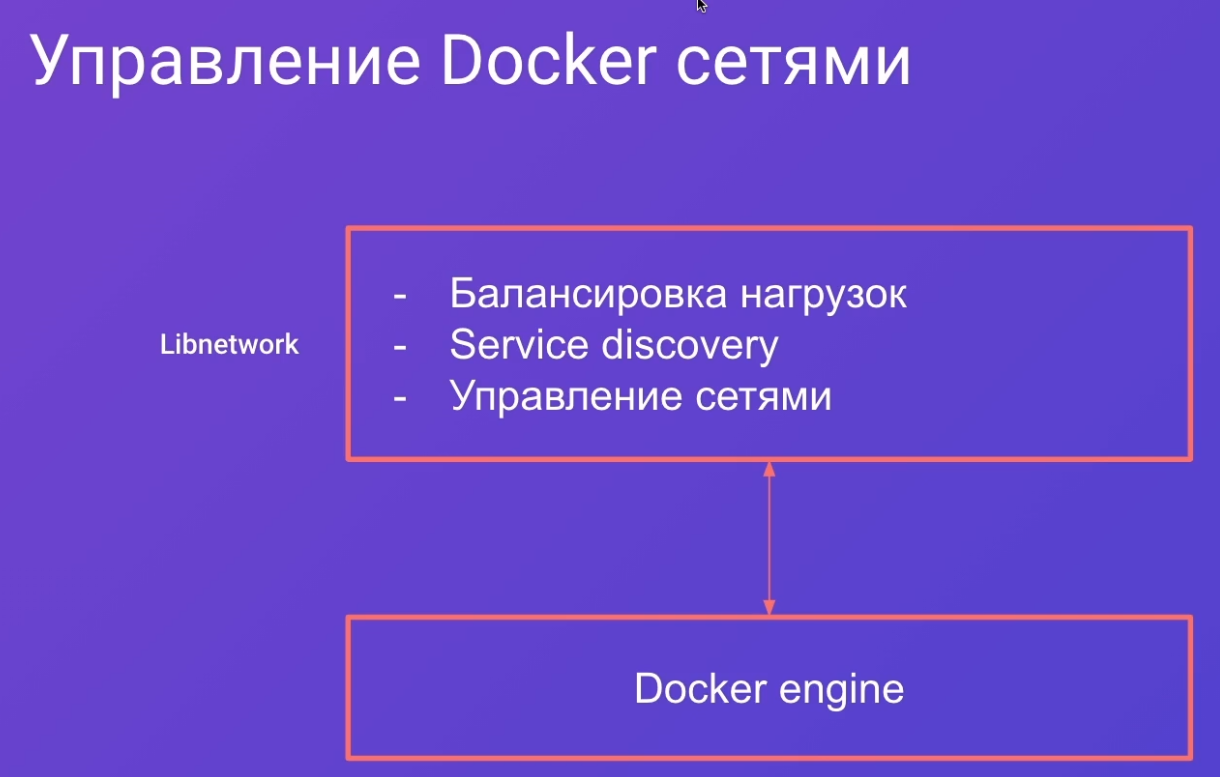 Управление Docker сетями

Libnetwork

- Балансировка нагрузок
- Service discovery
- Управление сетями

Docker engine